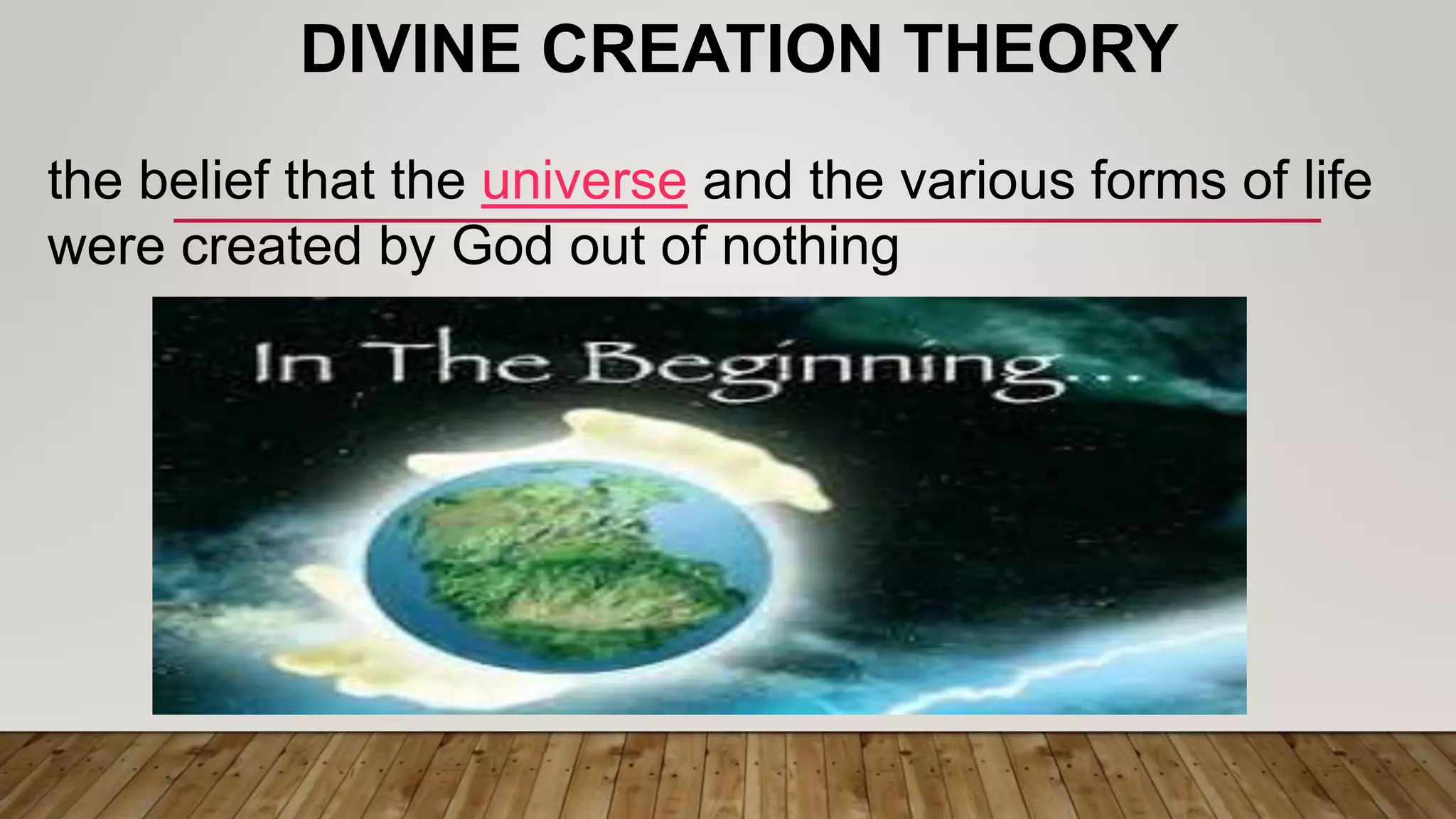 DIVINE CREATION THEORY

the belief that the universe and the various forms of life were created by God out of nothing

In The Beginning...